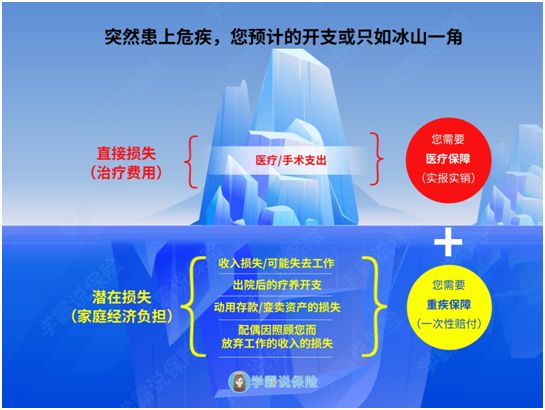 突然患上危疾，您预计的开支或只如冰山一角

直接损失
（治疗费用）

医疗/手术支出

您需要
医疗保障
（实报实销）

+

潜在损失
（家庭经济负担）

收入损失/可能失去工作

出院后的疗养开支

动用存款/变卖资产的损失

配偶因照顾您而放弃工作的收入的损失

您需要
重疾保障
（一次性赔付）

学霸说保险